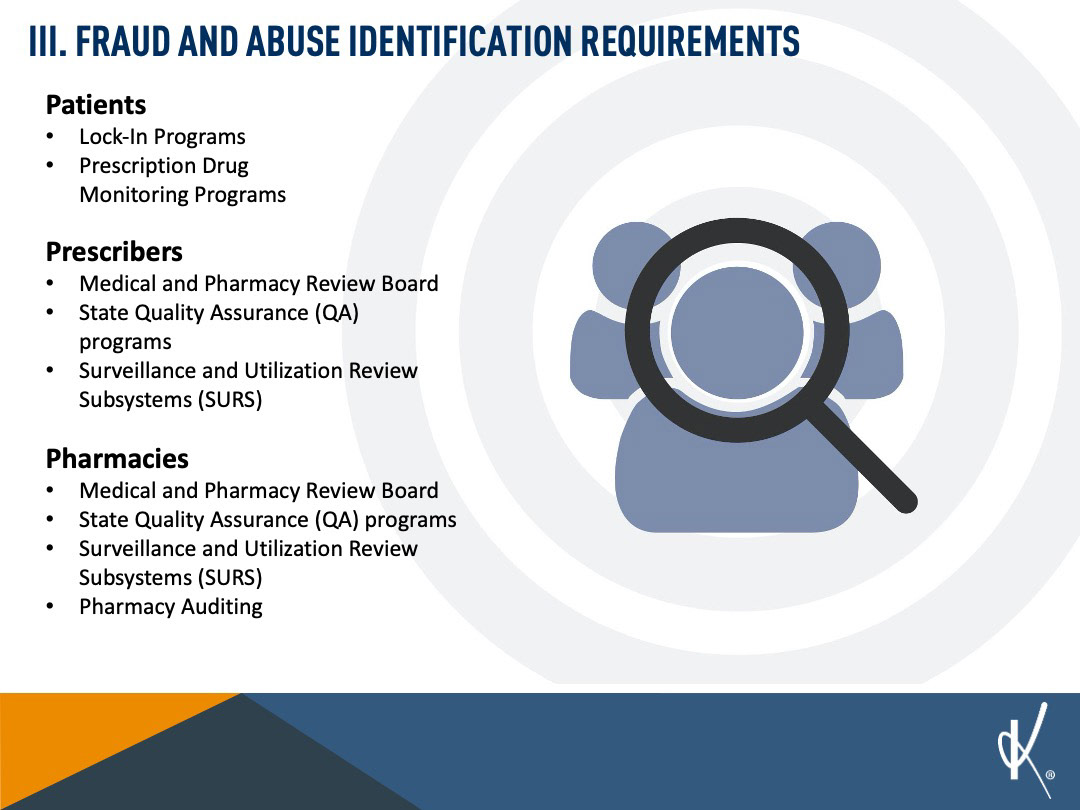 III. FRAUD AND ABUSE IDENTIFICATION REQUIREMENTS

Patients
• Lock-In Programs
• Prescription Drug Monitoring Programs

Prescribers
• Medical and Pharmacy Review Board
• State Quality Assurance (QA) programs
• Surveillance and Utilization Review Subsystems (SURS)

Pharmacies
• Medical and Pharmacy Review Board
• State Quality Assurance (QA) programs
• Surveillance and Utilization Review Subsystems (SURS)
• Pharmacy Auditing